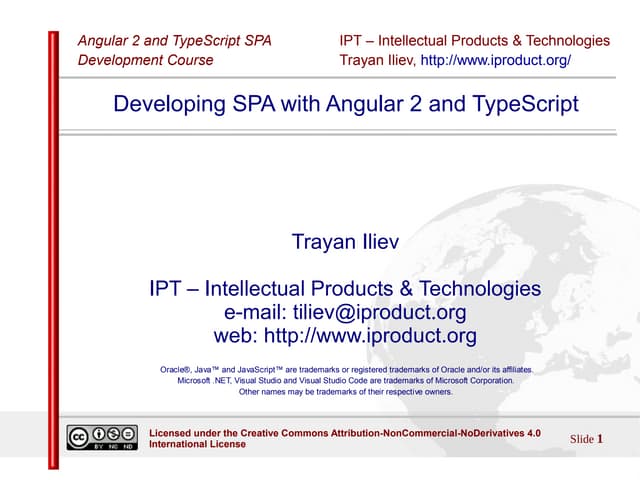 Angular 2 and TypeScript SPA Development Course

IPT – Intellectual Products & Technologies
Trayan Iliev, http://www.iproduct.org/

Developing SPA with Angular 2 and TypeScript

Trayan Iliev

IPT – Intellectual Products & Technologies
e-mail: tiliev@iproduct.org
web: http://www.iproduct.org

Oracle®, Java™ and JavaScript™ are trademarks or registered trademarks of Oracle and/or its affiliates. Microsoft .NET, Visual Studio and Visual Studio Code are trademarks of Microsoft Corporation. Other names may be trademarks of their respective owners.

cc BY NC ND

Licensed under the Creative Commons Attribution-NonCommercial-NoDerivatives 4.0 International License

Slide 1